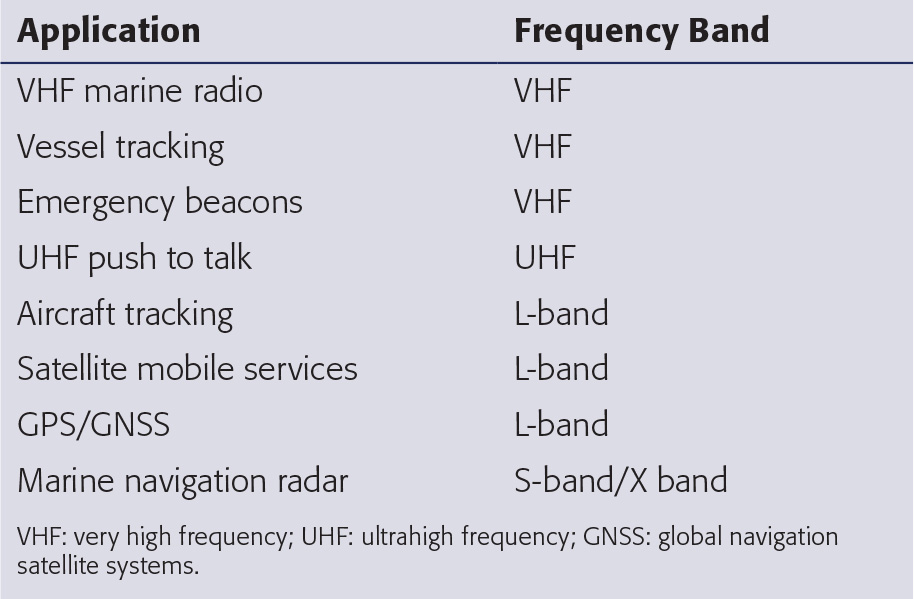 | Application | Frequency Band |
|---|---|
| VHF marine radio | VHF |
| Vessel tracking | VHF |
| Emergency beacons | VHF |
| UHF push to talk | UHF |
| Aircraft tracking | L-band |
| Satellite mobile services | L-band |
| GPS/GNSS | L-band |
| Marine navigation radar | S-band/X band |

VHF: very high frequency; UHF: ultrahigh frequency; GNSS: global navigation satellite systems.